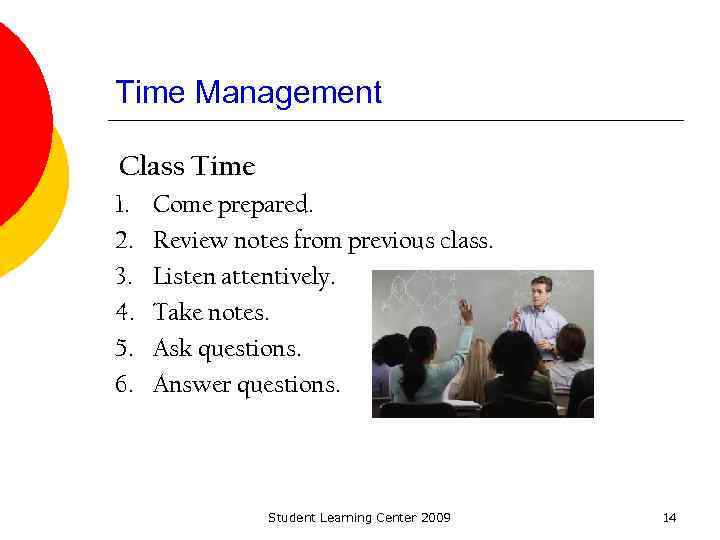 Time Management

Class Time

1. Come prepared.
2. Review notes from previous class.
3. Listen attentively.
4. Take notes.
5. Ask questions.
6. Answer questions.

Student Learning Center 2009

14